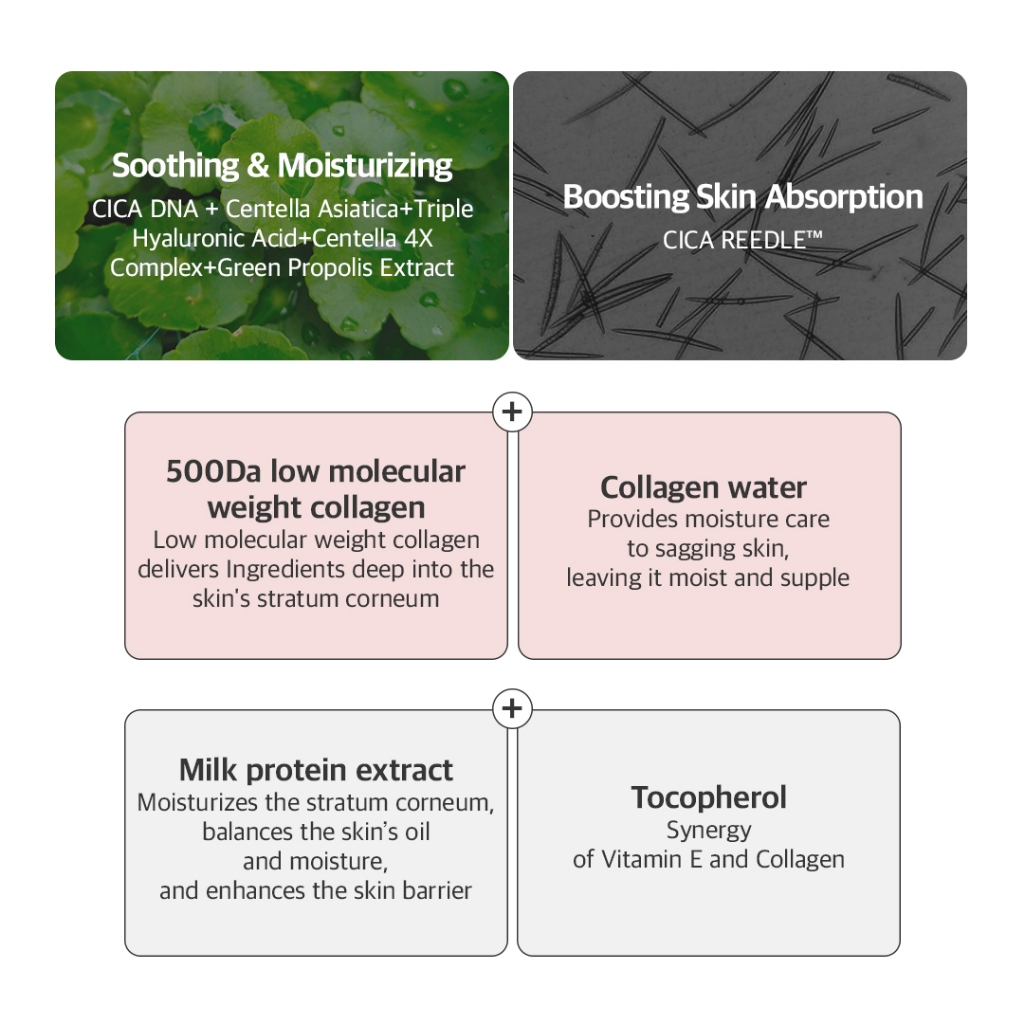 Soothing & Moisturizing
CICA DNA + Centella Asiatica+Triple Hyaluronic Acid+Centella 4X Complex+Green Propolis Extract

Boosting Skin Absorption
CICA REEDLE™

+

500Da low molecular weight collagen
Low molecular weight collagen delivers Ingredients deep into the skin's stratum corneum

Collagen water
Provides moisture care to sagging skin, leaving it moist and supple

+

Milk protein extract
Moisturizes the stratum corneum, balances the skin's oil and moisture, and enhances the skin barrier

Tocopherol
Synergy of Vitamin E and Collagen